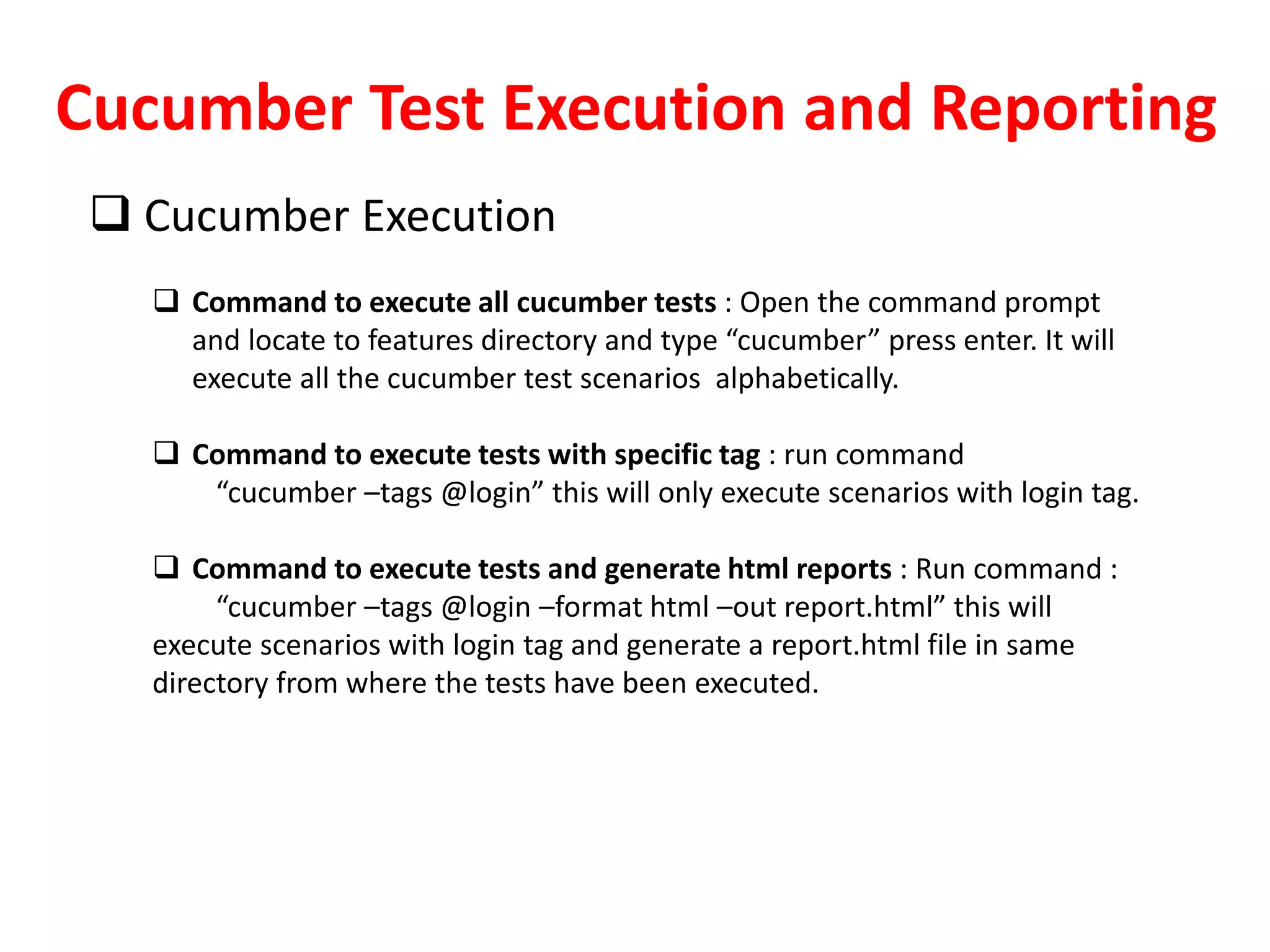 Cucumber Test Execution and Reporting

❑ Cucumber Execution

❑ Command to execute all cucumber tests : Open the command prompt and locate to features directory and type “cucumber” press enter. It will execute all the cucumber test scenarios alphabetically.

❑ Command to execute tests with specific tag : run command “cucumber –tags @login” this will only execute scenarios with login tag.

❑ Command to execute tests and generate html reports : Run command : “cucumber –tags @login –format html –out report.html” this will execute scenarios with login tag and generate a report.html file in same directory from where the tests have been executed.